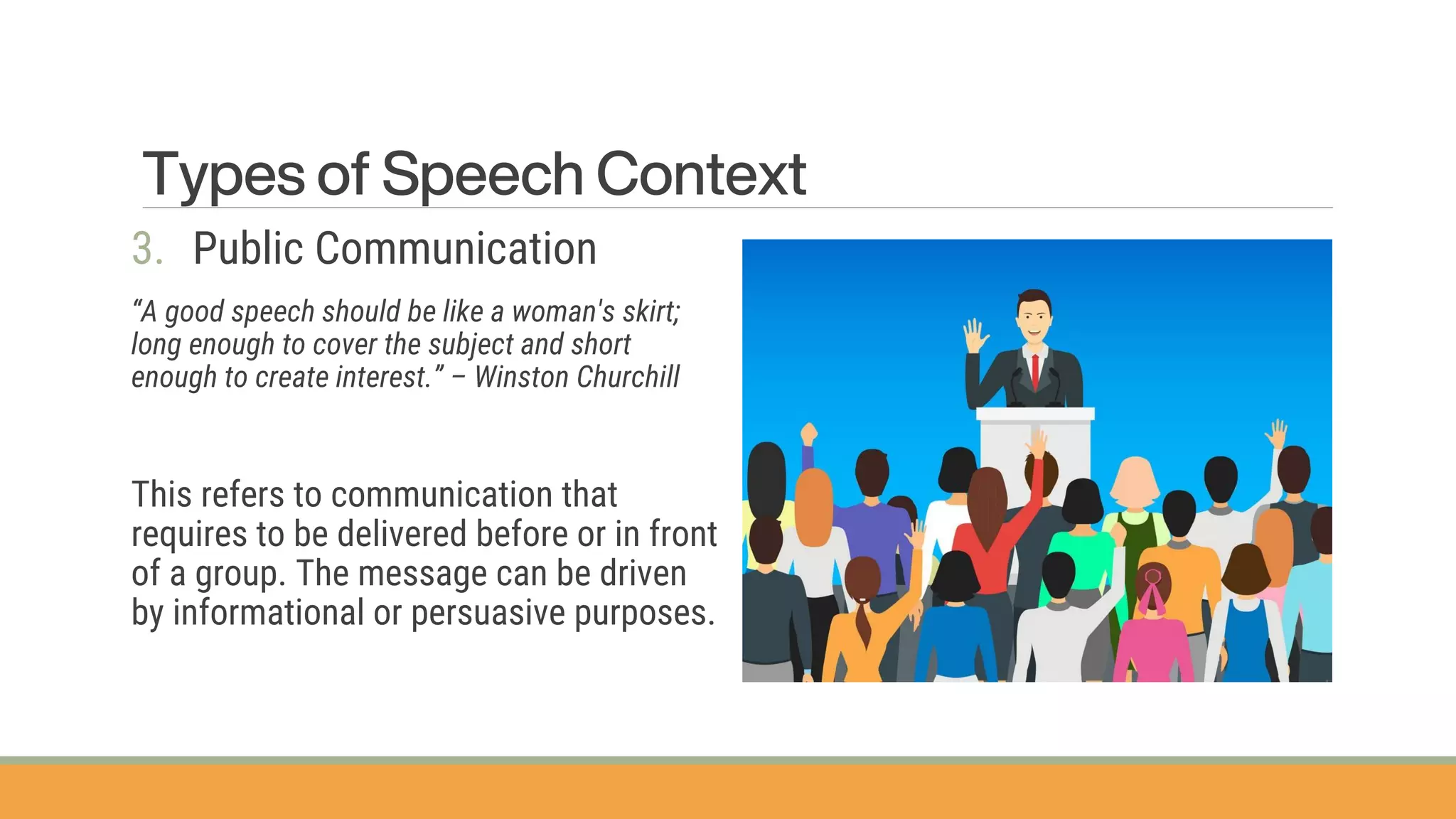 Types of Speech Context

3. Public Communication

“A good speech should be like a woman's skirt; long enough to cover the subject and short enough to create interest.” – Winston Churchill

This refers to communication that requires to be delivered before or in front of a group. The message can be driven by informational or persuasive purposes.